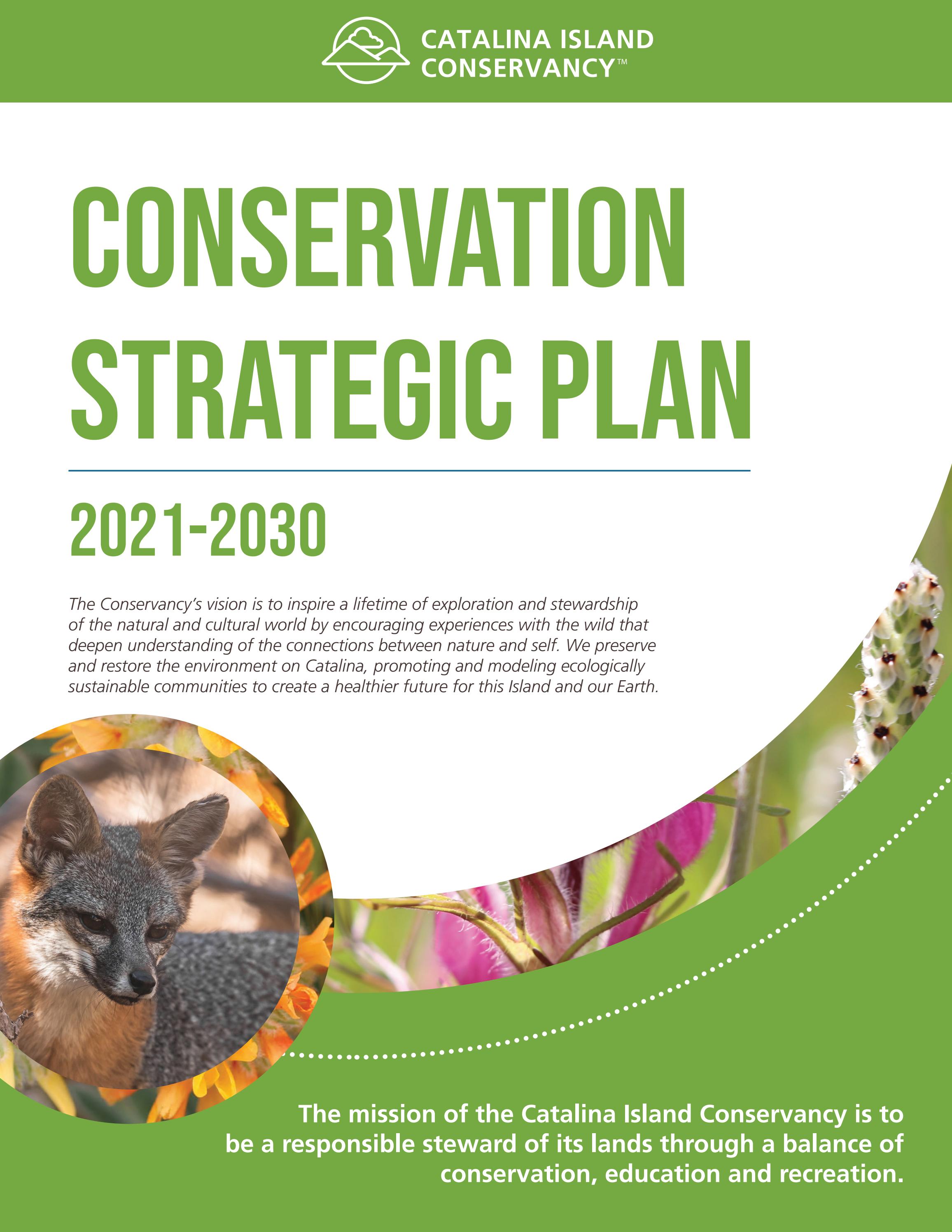 CATALINA ISLAND CONSERVANCY™

CONSERVATION STRATEGIC PLAN

2021-2030

The Conservancy's vision is to inspire a lifetime of exploration and stewardship of the natural and cultural world by encouraging experiences with the wild that deepen understanding of the connections between nature and self. We preserve and restore the environment on Catalina, promoting and modeling ecologically sustainable communities to create a healthier future for this Island and our Earth.

The mission of the Catalina Island Conservancy is to be a responsible steward of its lands through a balance of conservation, education and recreation.